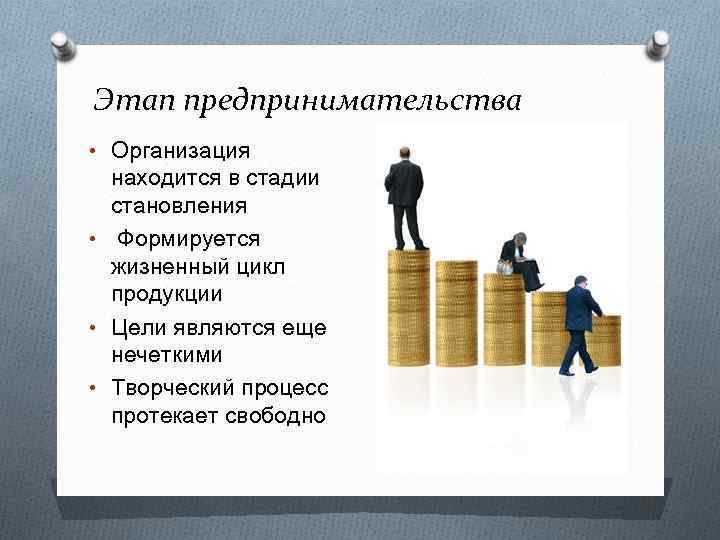 Этап предпринимательства

• Организация находится в стадии становления
• Формируется жизненный цикл продукции
• Цели являются еще нечеткими
• Творческий процесс протекает свободно